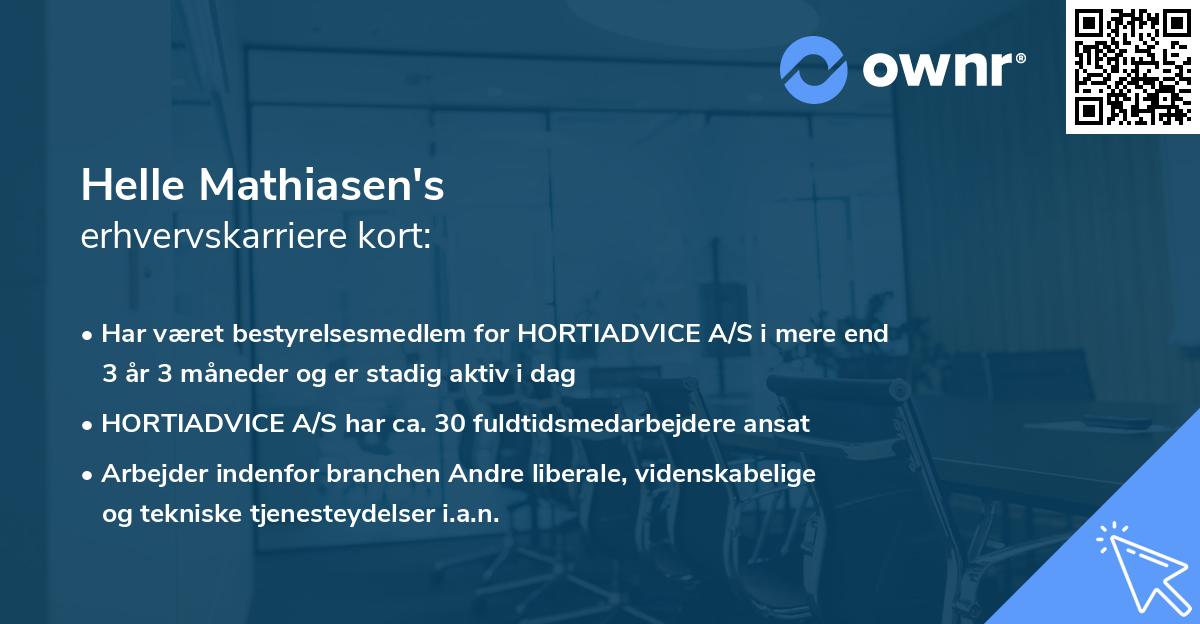 ownr®

Helle Mathiasen's
erhvervskarriere kort:

• Har været bestyrelsesmedlem for HORTIADVICE A/S i mere end 3 år 3 måneder og er stadig aktiv i dag

• HORTIADVICE A/S har ca. 30 fuldtidsmedarbejdere ansat

• Arbejder indenfor branchen Andre liberale, videnskabelige og tekniske tjenesteydelser i.a.n.